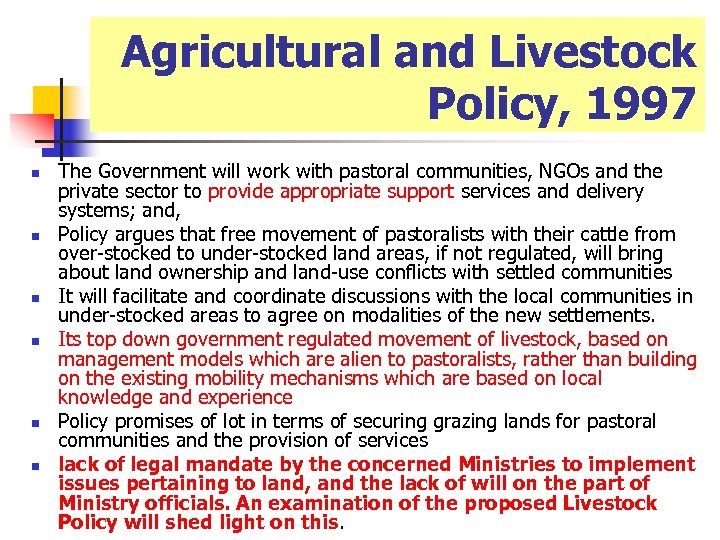 Agricultural and Livestock Policy, 1997

- The Government will work with pastoral communities, NGOs and the private sector to provide appropriate support services and delivery systems; and,
- Policy argues that free movement of pastoralists with their cattle from over-stocked to under-stocked land areas, if not regulated, will bring about land ownership and land-use conflicts with settled communities
- It will facilitate and coordinate discussions with the local communities in under-stocked areas to agree on modalities of the new settlements.
- Its top down government regulated movement of livestock, based on management models which are alien to pastoralists, rather than building on the existing mobility mechanisms which are based on local knowledge and experience
- Policy promises of lot in terms of securing grazing lands for pastoral communities and the provision of services
- lack of legal mandate by the concerned Ministries to implement issues pertaining to land, and the lack of will on the part of Ministry officials. An examination of the proposed Livestock Policy will shed light on this.